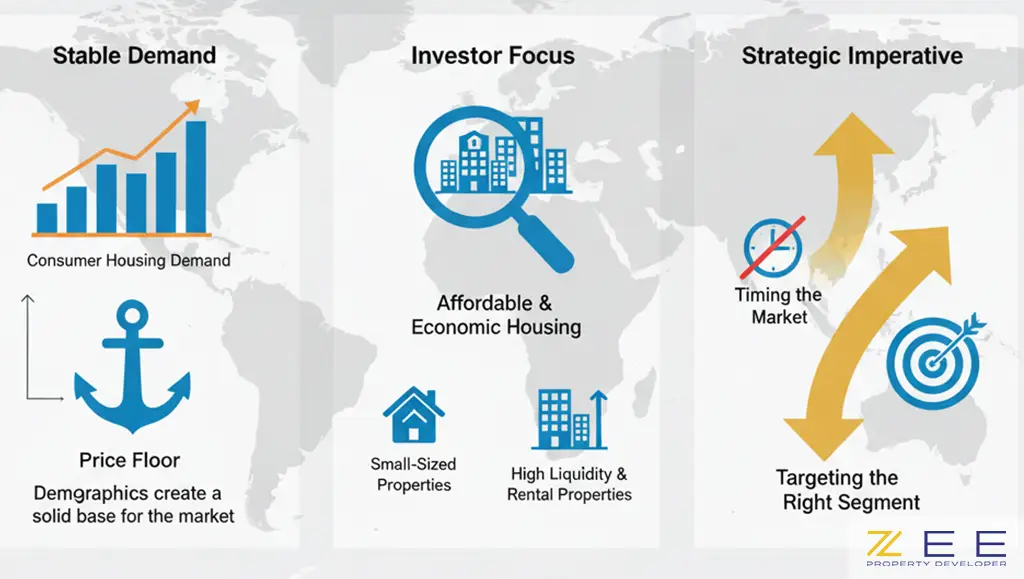 Stable Demand

Consumer Housing Demand

Price Floor

Demgraphics create a solid base for the market

Investor Focus

Affordable & Economic Housing

Small-Sized Properties

High Liquidity & Rental Properties

Strategic Imperative

Timing the Market

Targeting the Right Segment

ZEE
PROPERTY DEVELOPER